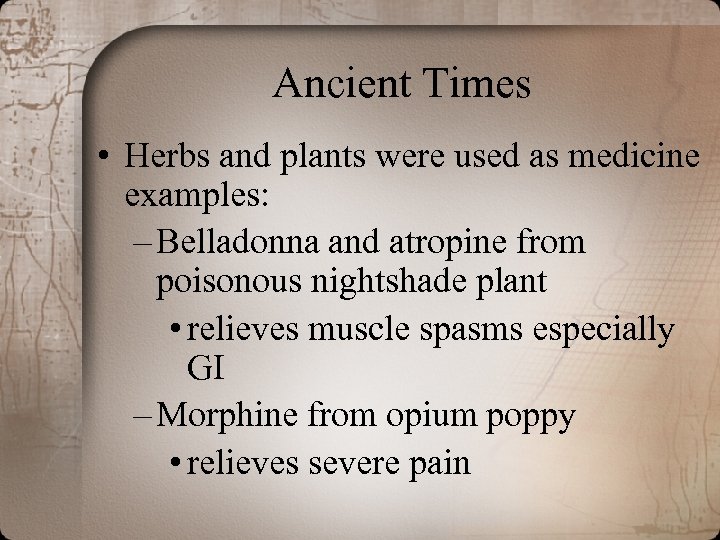 Ancient Times

• Herbs and plants were used as medicine examples:

– Belladonna and atropine from poisonous nightshade plant

• relieves muscle spasms especially GI

– Morphine from opium poppy

• relieves severe pain